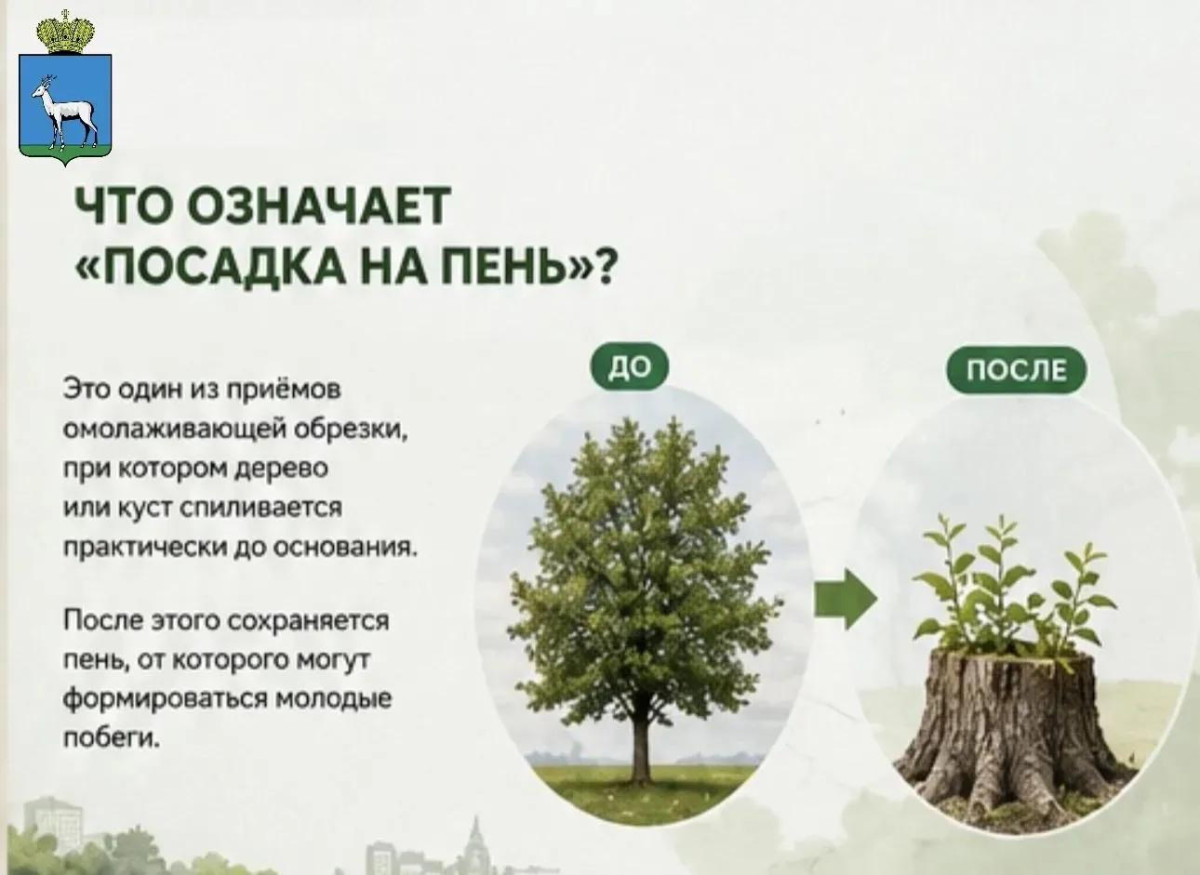 ЧТО ОЗНАЧАЕТ «ПОСАДКА НА ПЕНЬ»?

Это один из приёмов омолаживающей обрезки, при котором дерево или куст спиливается практически до основания.

После этого сохраняется пень, от которого могут формироваться молодые побеги.

ДО

ПОСЛЕ